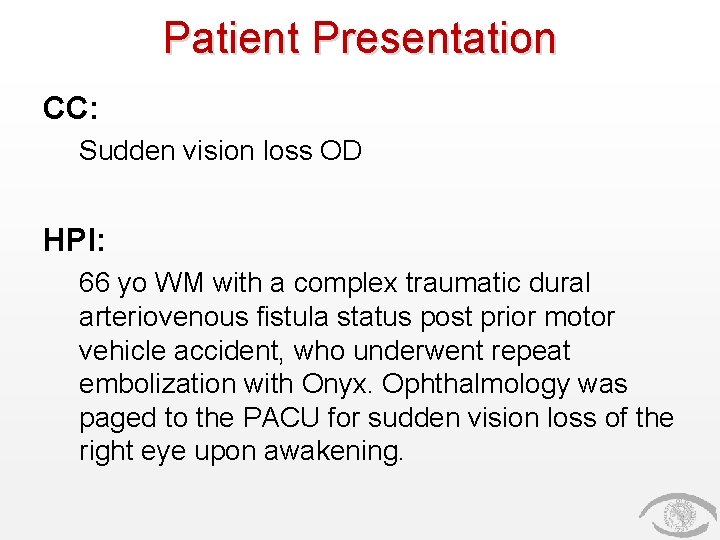 Patient Presentation

CC:

Sudden vision loss OD

HPI:

66 yo WM with a complex traumatic dural arteriovenous fistula status post prior motor vehicle accident, who underwent repeat embolization with Onyx. Ophthalmology was paged to the PACU for sudden vision loss of the right eye upon awakening.